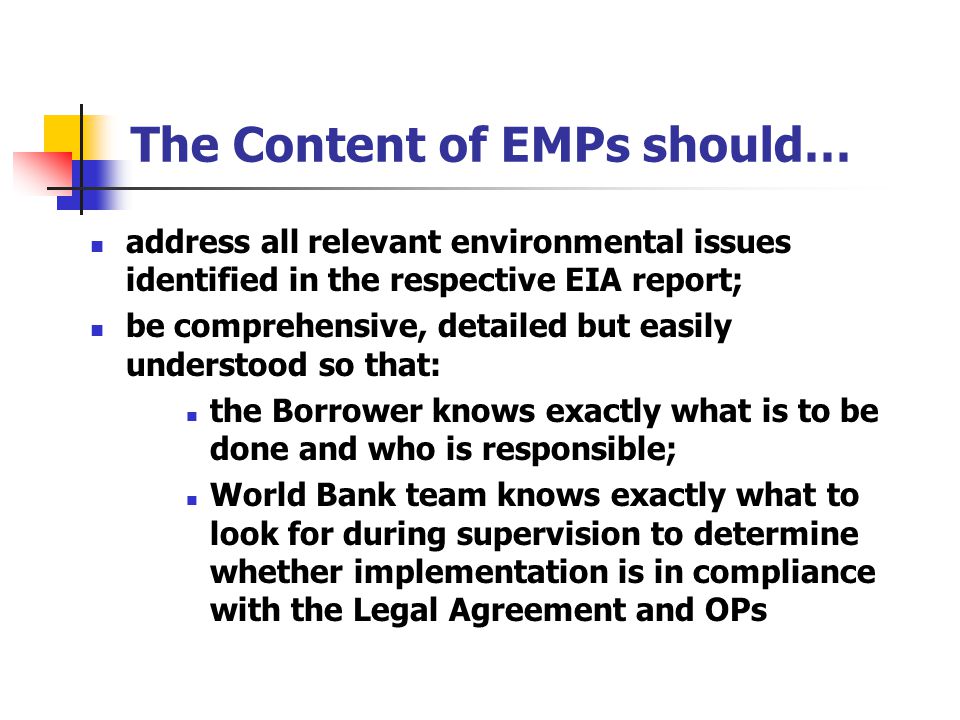 The Content of EMPs should…

- address all relevant environmental issues identified in the respective EIA report;
- be comprehensive, detailed but easily understood so that:
  - the Borrower knows exactly what is to be done and who is responsible;
  - World Bank team knows exactly what to look for during supervision to determine whether implementation is in compliance with the Legal Agreement and OPs